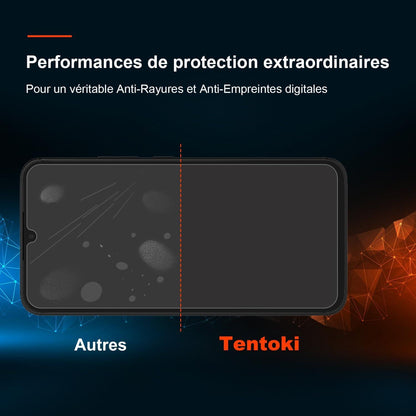 Performances de protection extraordinaires

Pour un véritable Anti-Rayures et Anti-Empreintes digitales

Autres

Tentoki